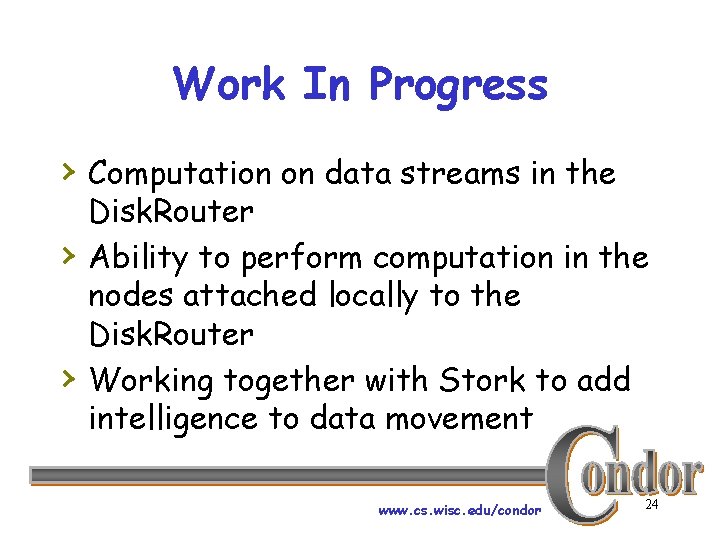 Work In Progress

› Computation on data streams in the DiskRouter
› Ability to perform computation in the nodes attached locally to the DiskRouter
› Working together with Stork to add intelligence to data movement

Condor

www.cs.wisc.edu/condor

24